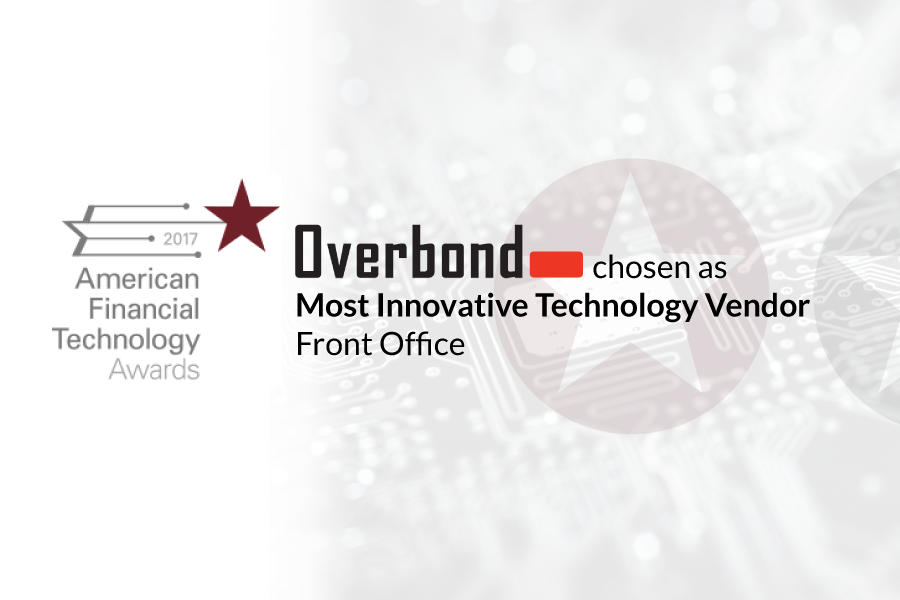 2017
American
Financial
Technology
Awards

Overbond chosen as
Most Innovative Technology Vendor
Front Office